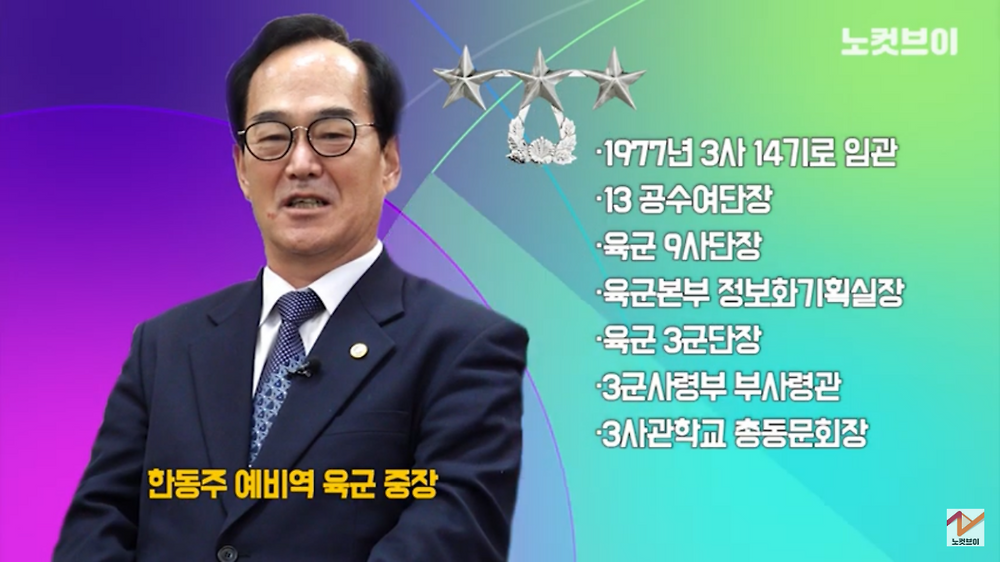 노컷브이

·1977년 3사 14기로 임관
·13 공수여단장
·육군 9사단장
·육군본부 정보화기획실장
·육군 3군단장
·3군사령부 부사령관
·3사관학교 총동문회장

한동주 예비역 육군 중장

노컷브이